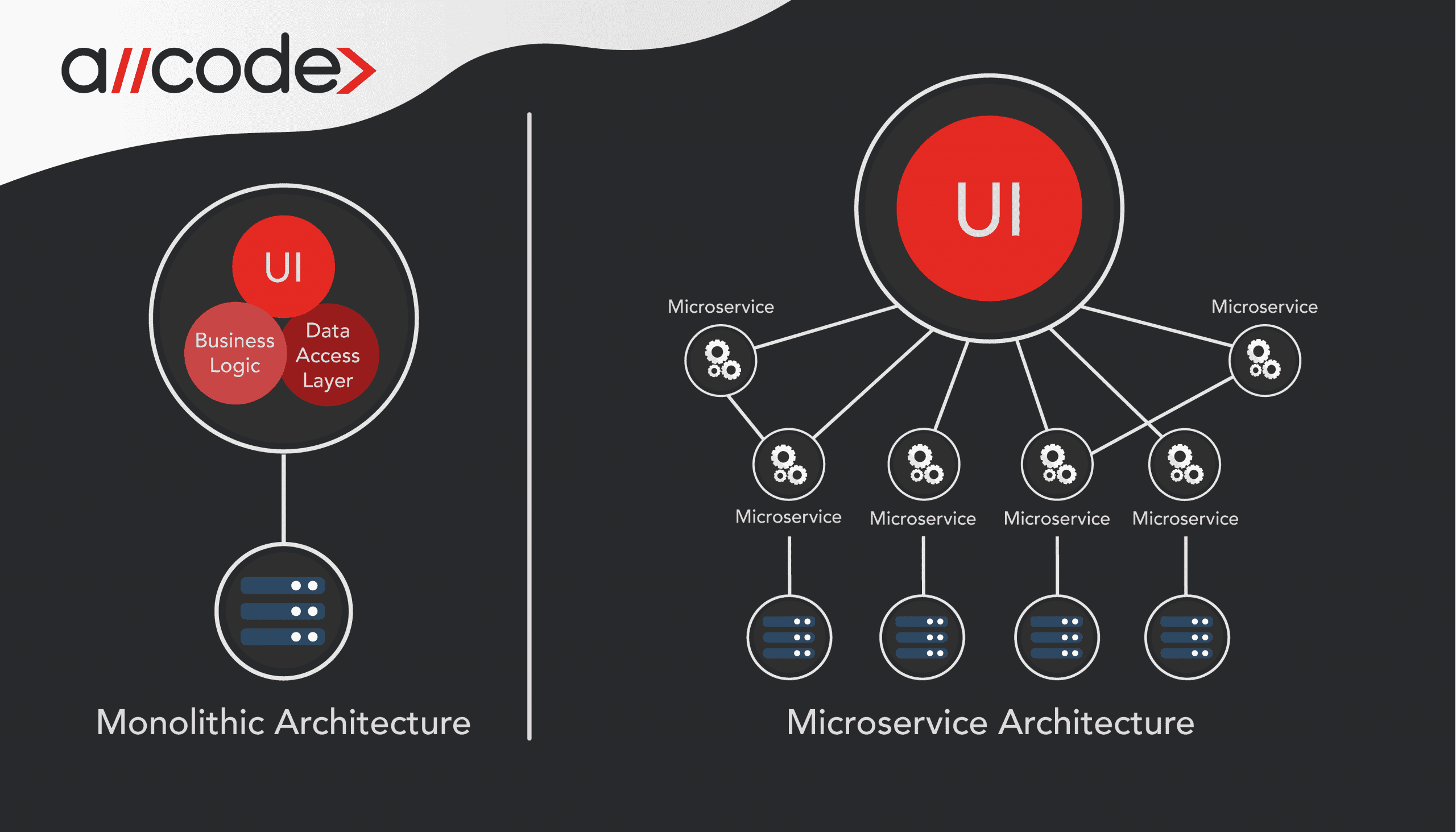 a//code>

UI

Business Logic

Data Access Layer

Monolithic Architecture

UI

Microservice

Microservice

Microservice

Microservice

Microservice

Microservice

Microservice Architecture